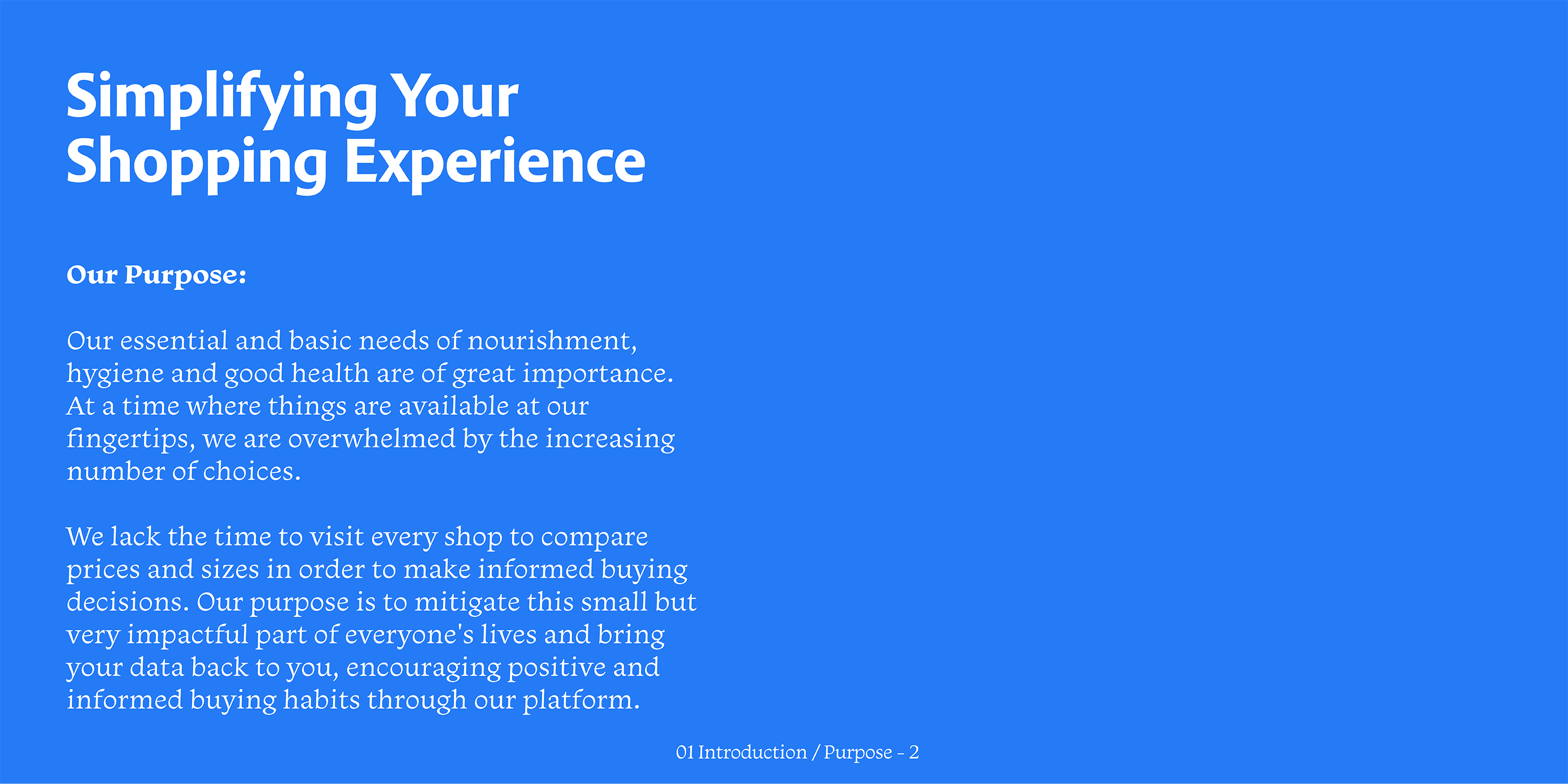 Simplifying Your Shopping Experience

Our Purpose:

Our essential and basic needs of nourishment, hygiene and good health are of great importance. At a time where things are available at our fingertips, we are overwhelmed by the increasing number of choices.

We lack the time to visit every shop to compare prices and sizes in order to make informed buying decisions. Our purpose is to mitigate this small but very impactful part of everyone's lives and bring your data back to you, encouraging positive and informed buying habits through our platform.

01 Introduction / Purpose - 2